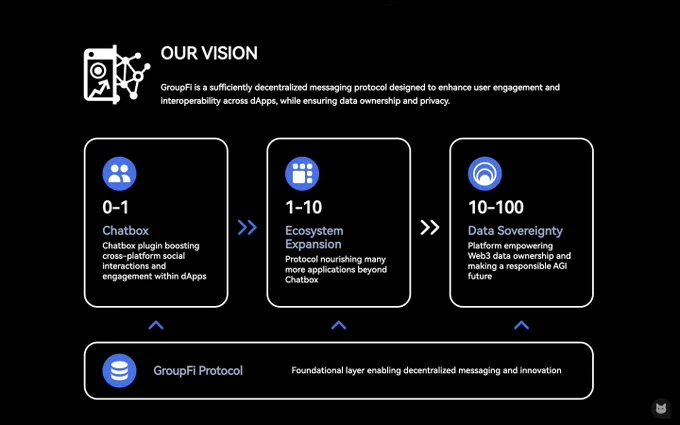 OUR VISION

GroupFi is a sufficiently decentralized messaging protocol designed to enhance user engagement and interoperability across dApps, while ensuring data ownership and privacy.

0-1

Chatbox

Chatbox plugin boosting cross-platform social interactions and engagement within dApps

1-10

Ecosystem Expansion

Protocol nourishing many more applications beyond Chatbox

10-100

Data Sovereignty

Platform empowering Web3 data ownership and making a responsible AGI future

GroupFi Protocol

Foundational layer enabling decentralized messaging and innovation